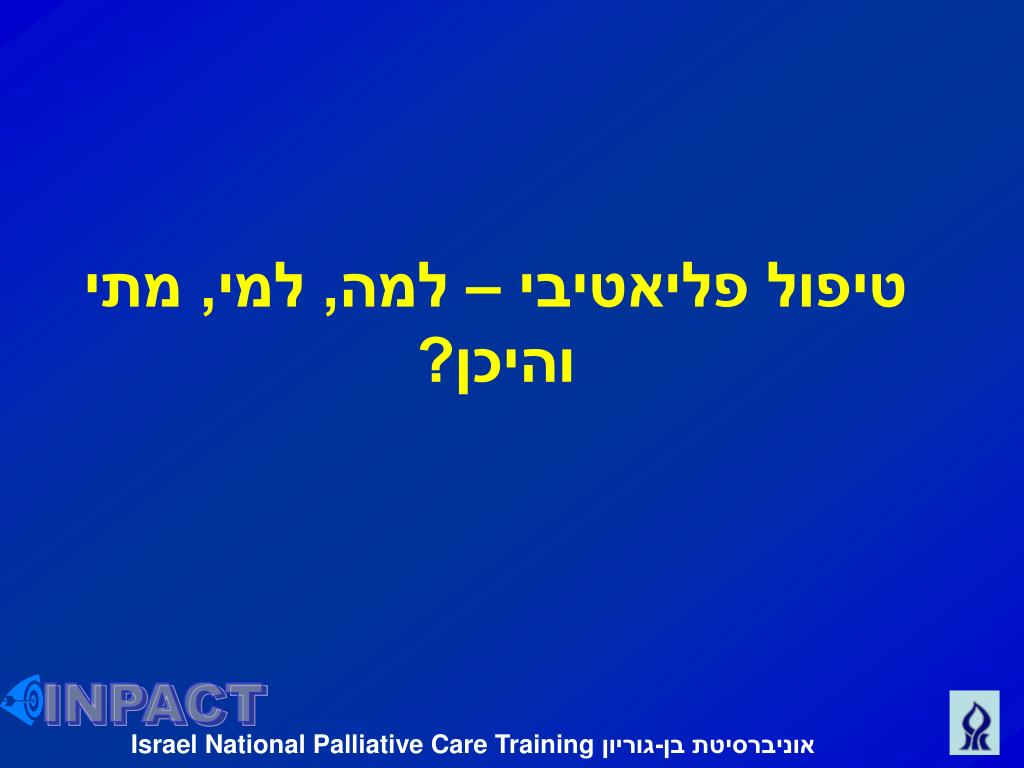 טיפול פליאטיבי – למה, למי, מתי והיכן?

INPACT

Israel National Palliative Care Training אוניברסיטת בן-גוריון